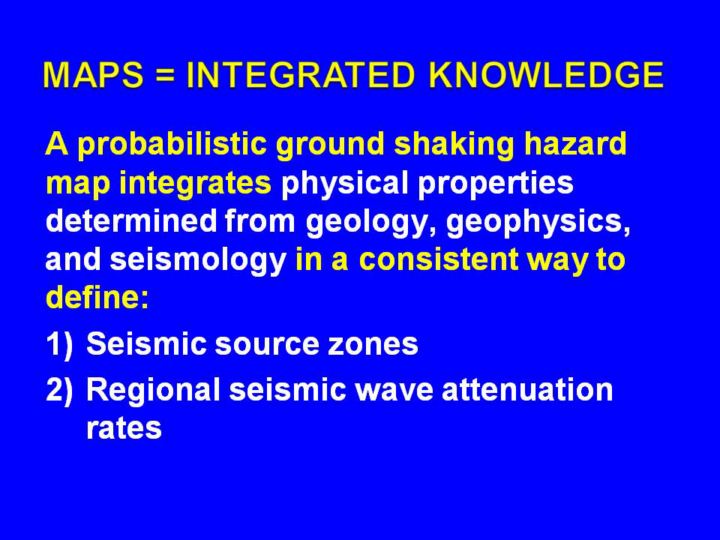 MAPS = INTEGRATED KNOWLEDGE

A probabilistic ground shaking hazard map integrates physical properties determined from geology, geophysics, and seismology in a consistent way to define:

1) Seismic source zones

2) Regional seismic wave attenuation rates